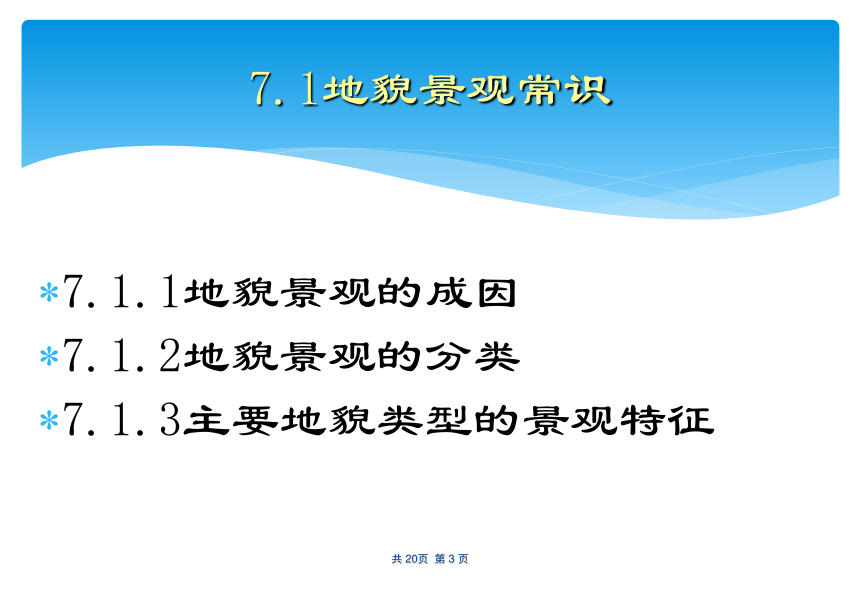 7.1地貌景观常识

*7.1.1地貌景观的成因
*7.1.2地貌景观的分类
*7.1.3主要地貌类型的景观特征

共 20页 第 3 页